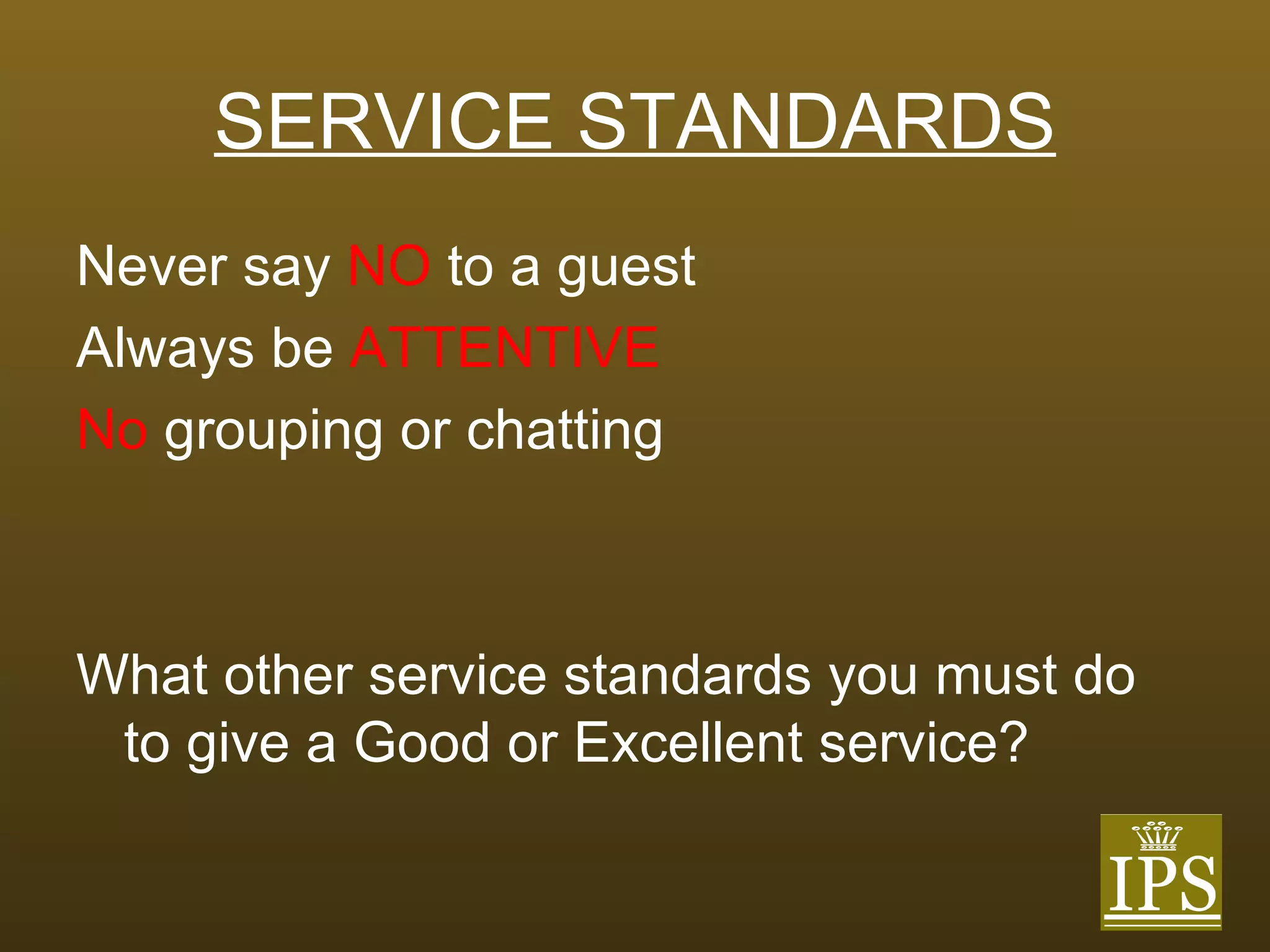 SERVICE STANDARDS

Never say NO to a guest

Always be ATTENTIVE

No grouping or chatting

What other service standards you must do to give a Good or Excellent service?

IPS